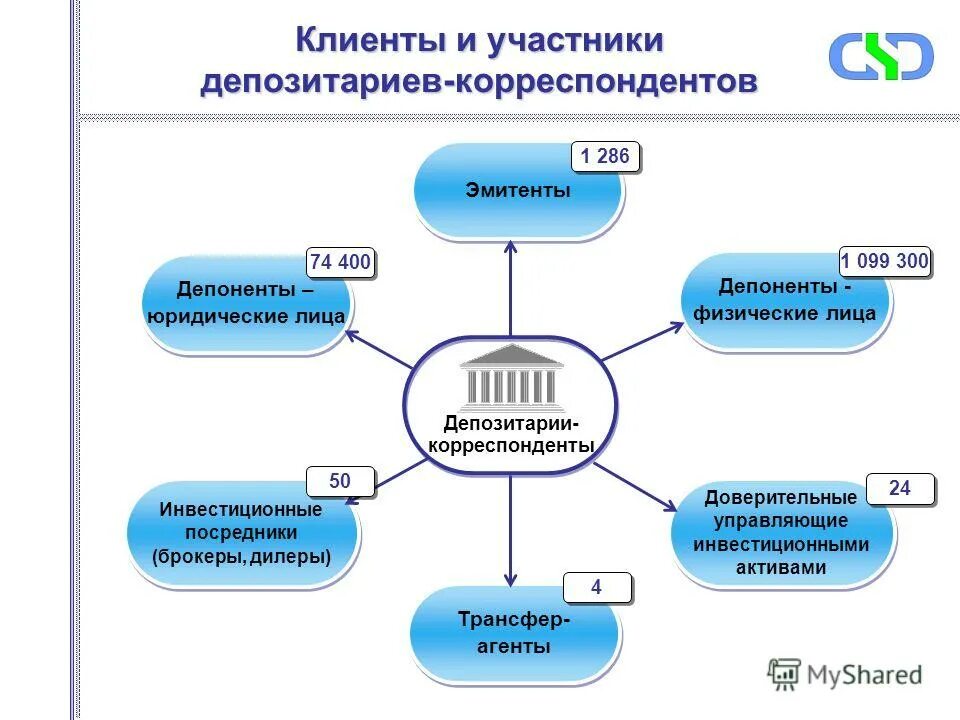 Клиенты и участники депозитариев-корреспондентов

1 286
Эмитенты

74 400
Депоненты – юридические лица

1 099 300
Депоненты - физические лица

Депозитарии-корреспонденты

50
Инвестиционные посредники (брокеры, дилеры)

24
Доверительные управляющие инвестиционными активами

4
Трансфер-агенты

MyShared